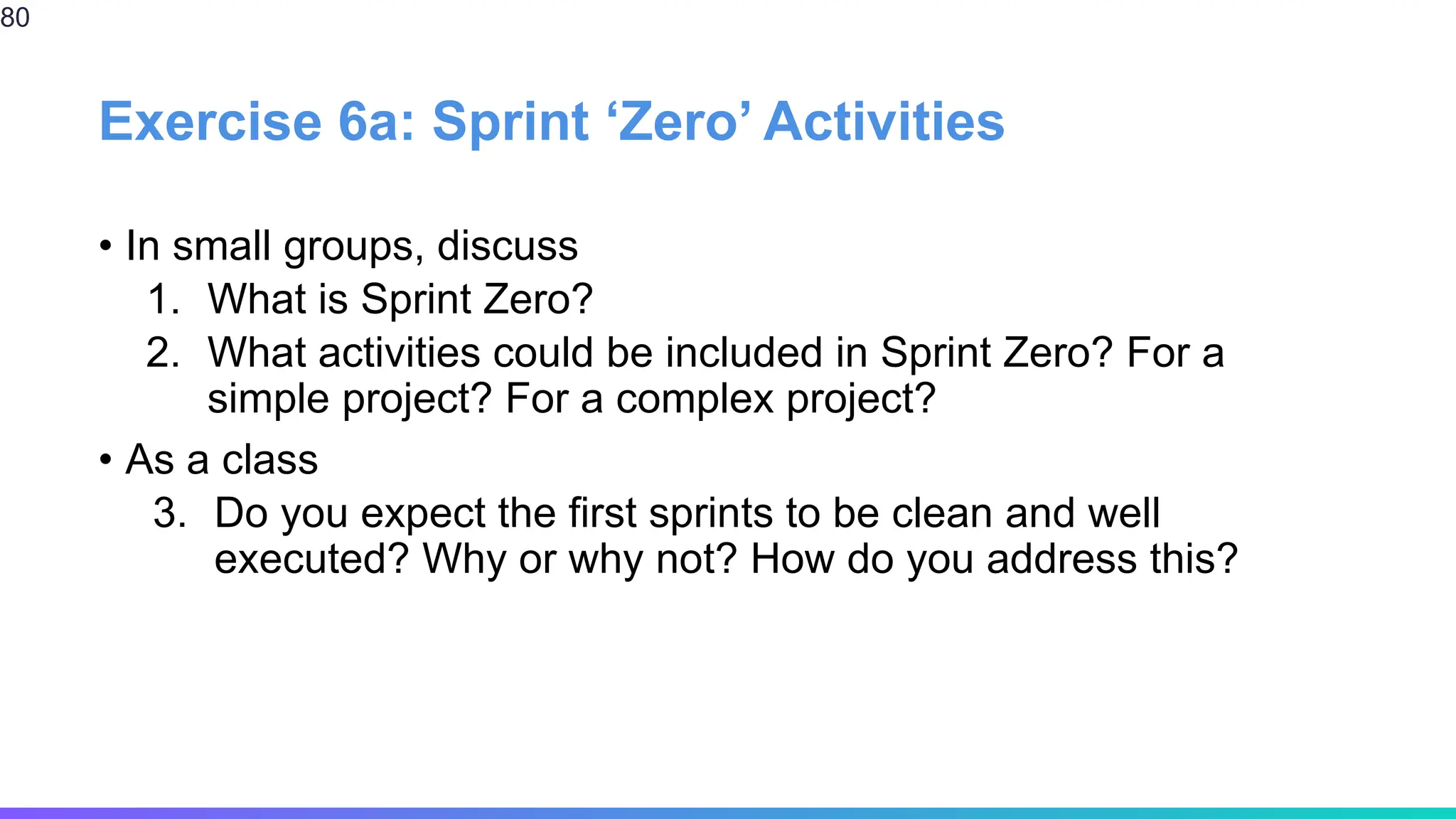 80

Exercise 6a: Sprint ‘Zero’ Activities

• In small groups, discuss
1. What is Sprint Zero?
2. What activities could be included in Sprint Zero? For a simple project? For a complex project?

• As a class
3. Do you expect the first sprints to be clean and well executed? Why or why not? How do you address this?